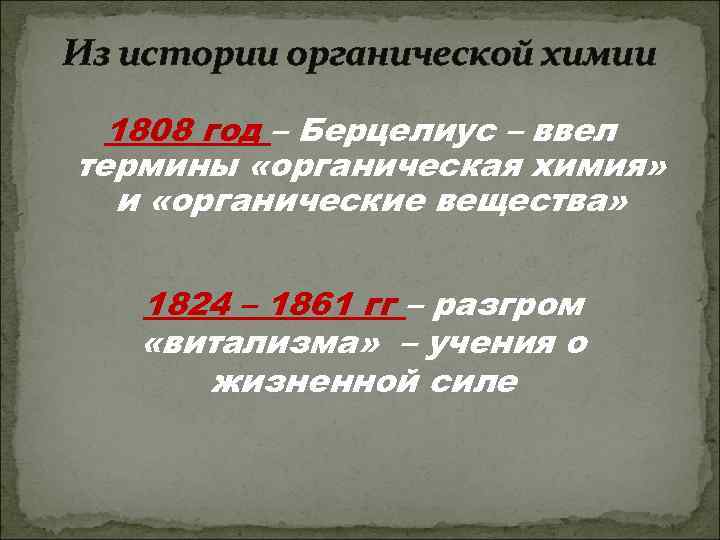 Из истории органической химии

1808 год – Берцелиус – ввел термины «органическая химия» и «органические вещества»

1824 – 1861 гг – разгром «витализма» – учения о жизненной силе